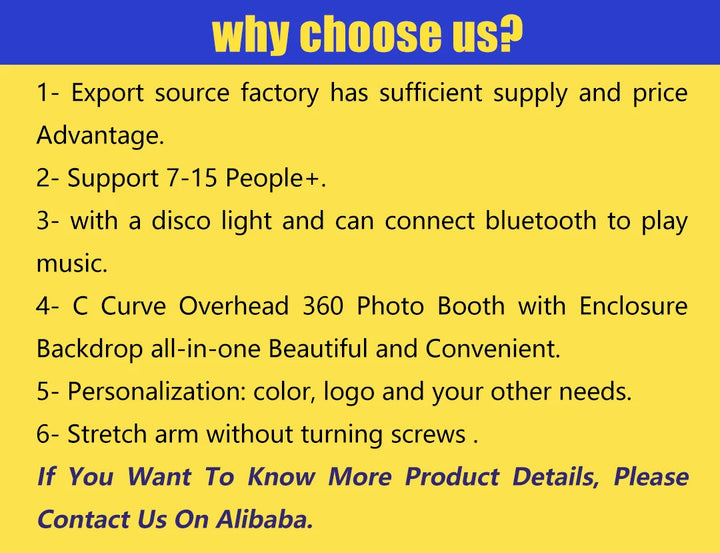 why choose us?

1- Export source factory has sufficient supply and price Advantage.

2- Support 7-15 People+.

3- with a disco light and can connect bluetooth to play music.

4- C Curve Overhead 360 Photo Booth with Enclosure Backdrop all-in-one Beautiful and Convenient.

5- Personalization: color, logo and your other needs.

6- Stretch arm without turning screws .

If You Want To Know More Product Details, Please Contact Us On Alibaba.